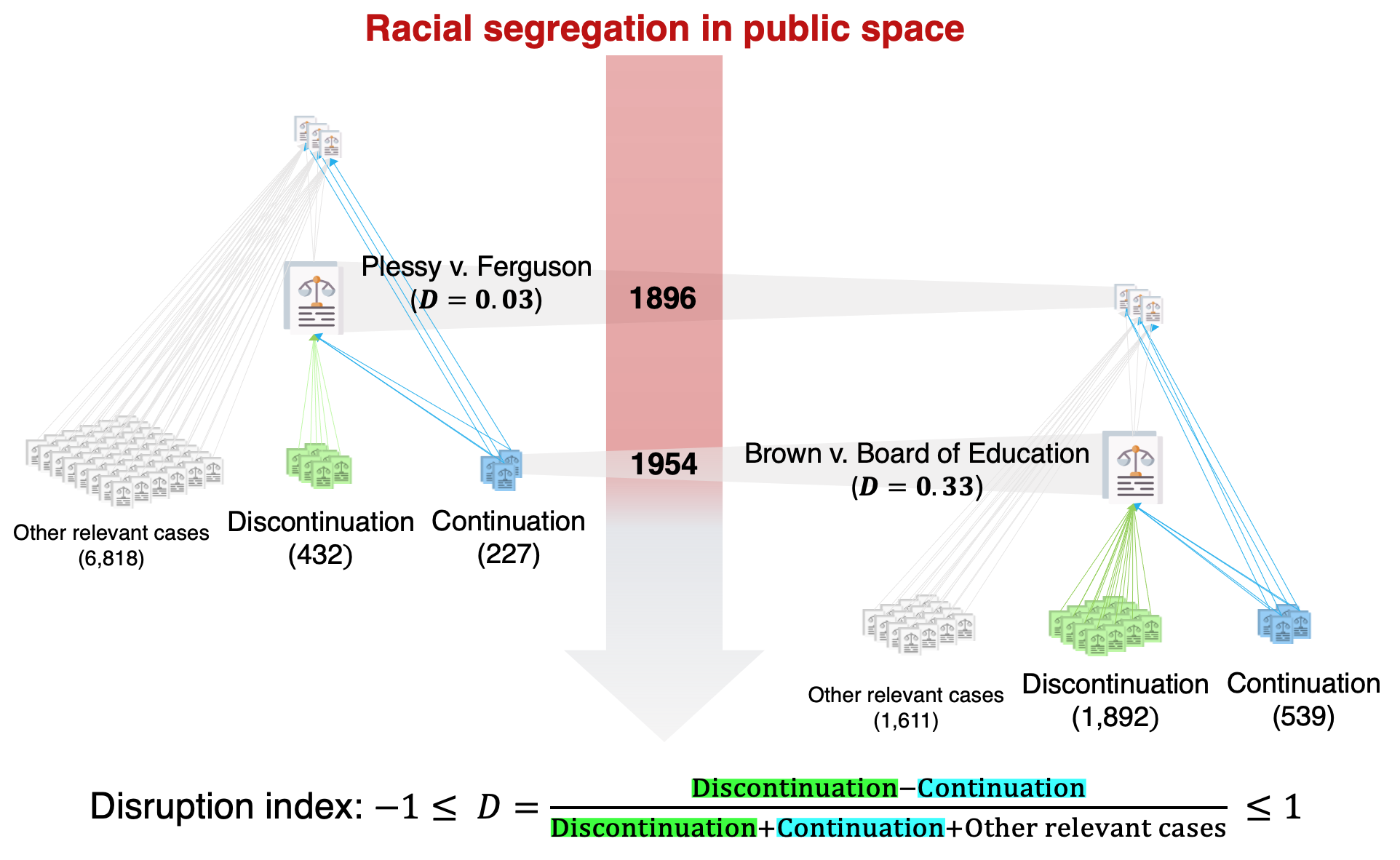 Racial segregation in public space

Plessy v. Ferguson
$(D = 0.03)$

1896

1954

Brown v. Board of Education
$(D = 0.33)$

Other relevant cases
(6,818)

Discontinuation
(432)

Continuation
(227)

Other relevant cases
(1,611)

Discontinuation
(1,892)

Continuation
(539)

Disruption index: $-1 \leq D = \frac{\text{Discontinuation} - \text{Continuation}}{\text{Discontinuation} + \text{Continuation} + \text{Other relevant cases}} \leq 1$